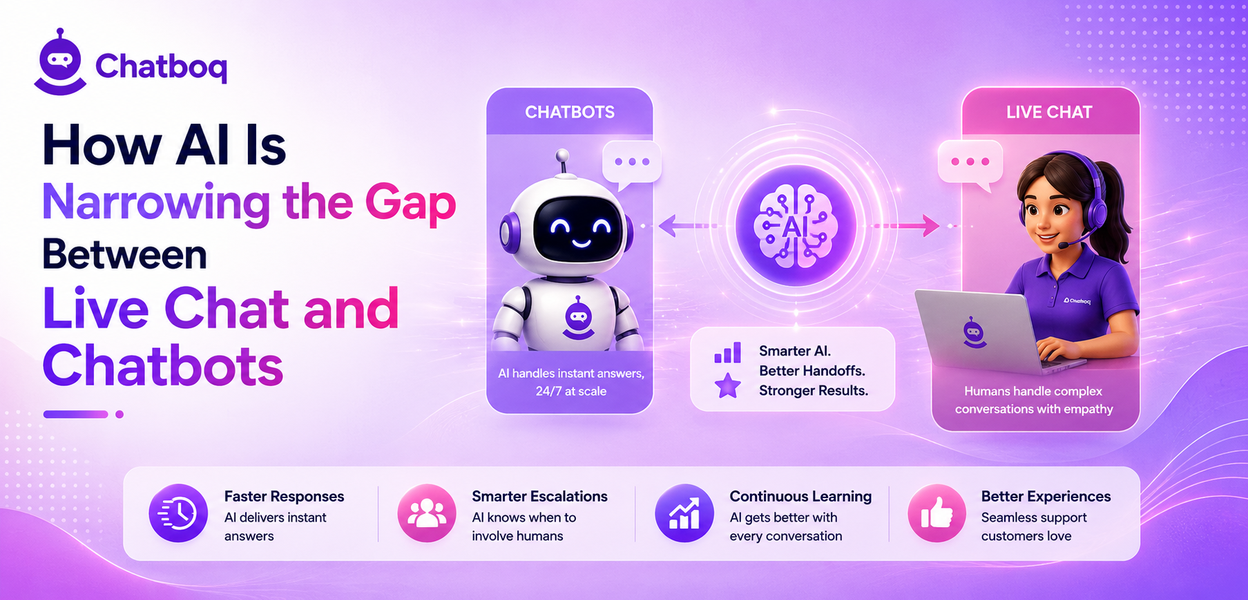 Chatboq

How AI Is Narrowing the Gap Between Live Chat and Chatbots

CHATBOTS

AI handles instant answers, 24/7 at scale

AI

Smarter AI.
Better Handoffs.
Stronger Results.

LIVE CHAT

Chatboq

Humans handle complex conversations with empathy

Faster Responses
AI delivers instant answers

Smarter Escalations
AI knows when to involve humans

Continuous Learning
AI gets better with every conversation

Better Experiences
Seamless support customers love